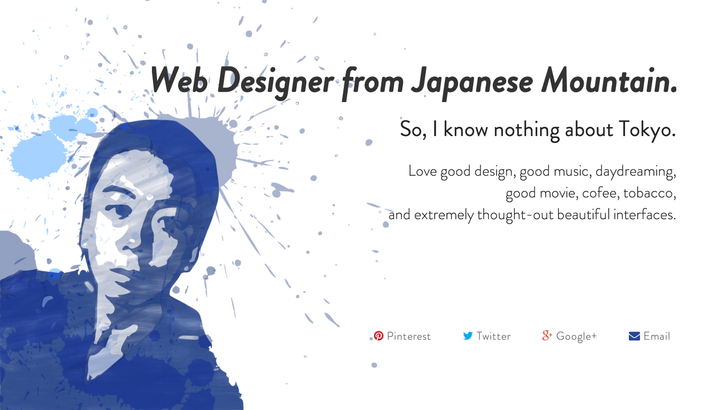 Web Designer from Japanese Mountain.

So, I know nothing about Tokyo.

Love good design, good music, daydreaming, good movie, cofee, tobacco, and extremely thought-out beautiful interfaces.

Pinterest Twitter Google+ Email